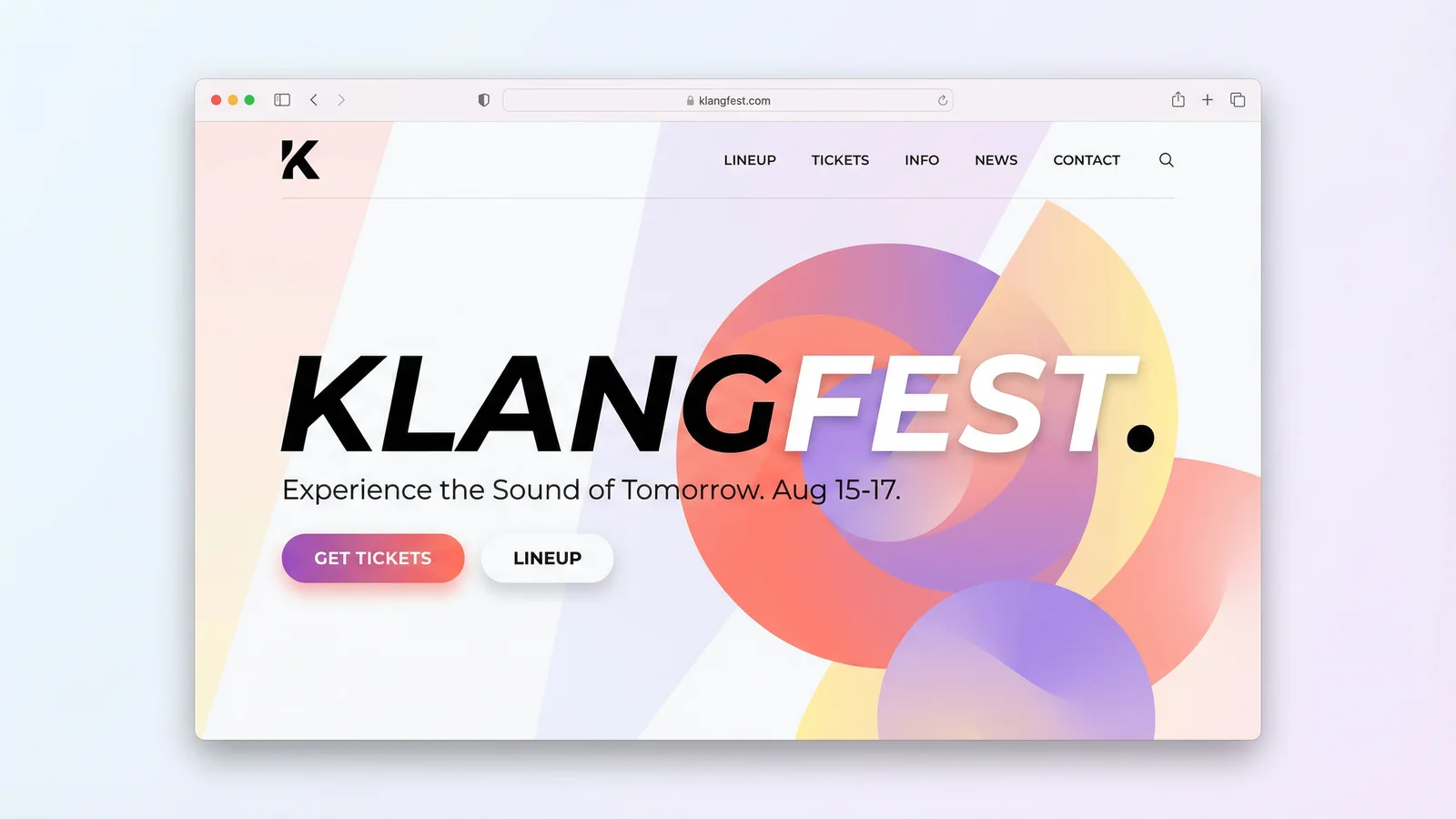 klangfest.com

K

LINEUP TICKETS INFO NEWS CONTACT

KLANGFEST.

Experience the Sound of Tomorrow. Aug 15-17.

GET TICKETS LINEUP